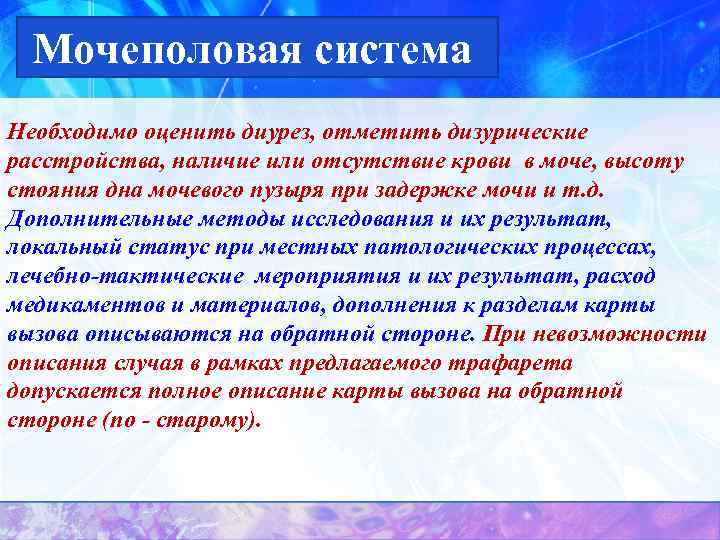 Мочеполовая система

Необходимо оценить диурез, отметить дизурические расстройства, наличие или отсутствие крови в моче, высоту стояния дна мочевого пузыря при задержке мочи и т.д. Дополнительные методы исследования и их результат, локальный статус при местных патологических процессах, лечебно-тактические мероприятия и их результат, расход медикаментов и материалов, дополнения к разделам карты вызова описываются на обратной стороне. При невозможности описания случая в рамках предлагаемого трафарета допускается полное описание карты вызова на обратной стороне (по - старому).